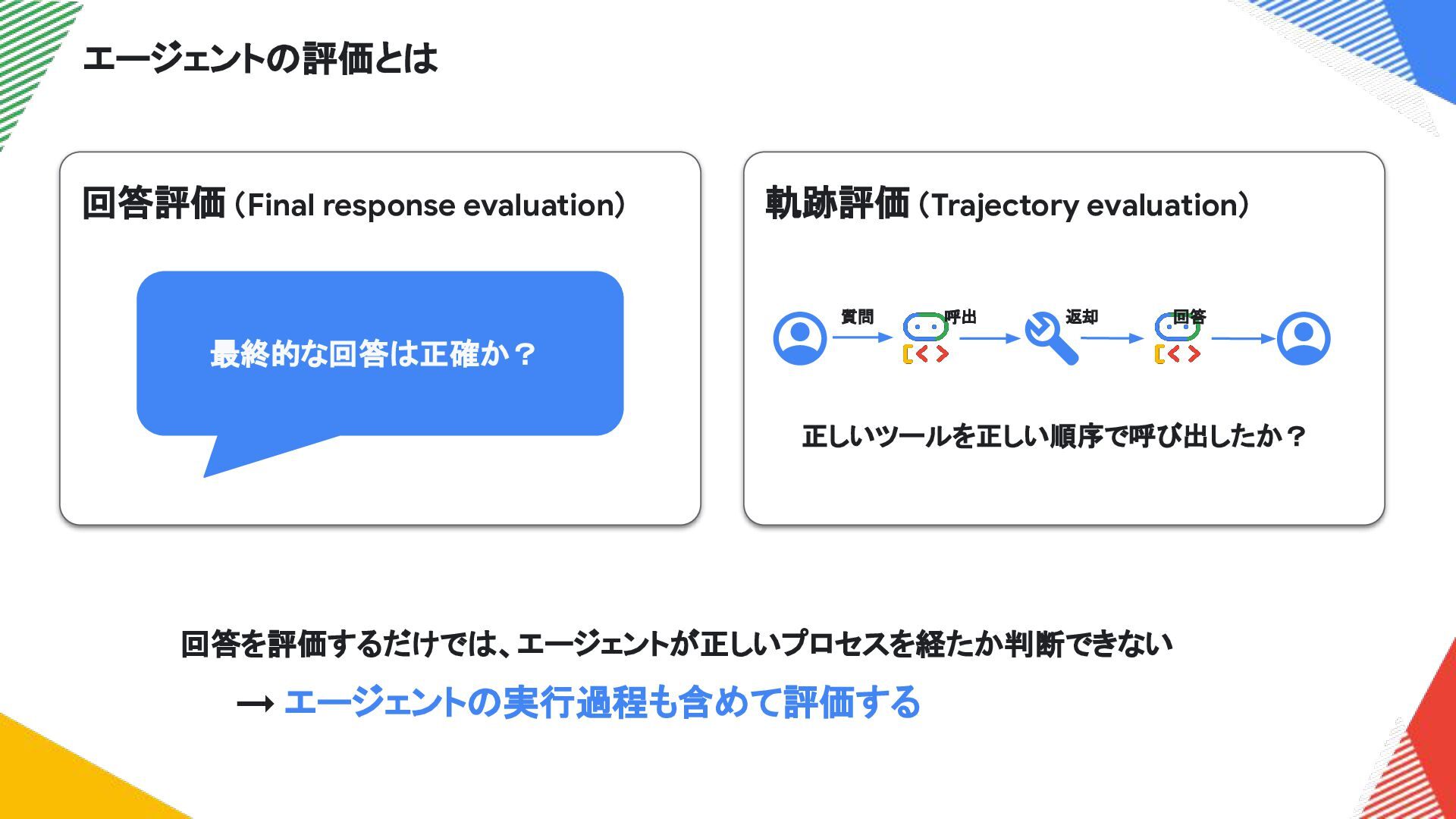 エージェントの評価とは

回答評価（Final response evaluation）

最終的な回答は正確か？

軌跡評価（Trajectory evaluation）

質問

呼出

返却

回答

正しいツールを正しい順序で呼び出したか？

回答を評価するだけでは、エージェントが正しいプロセスを経たか判断できない

→ エージェントの実行過程も含めて評価する